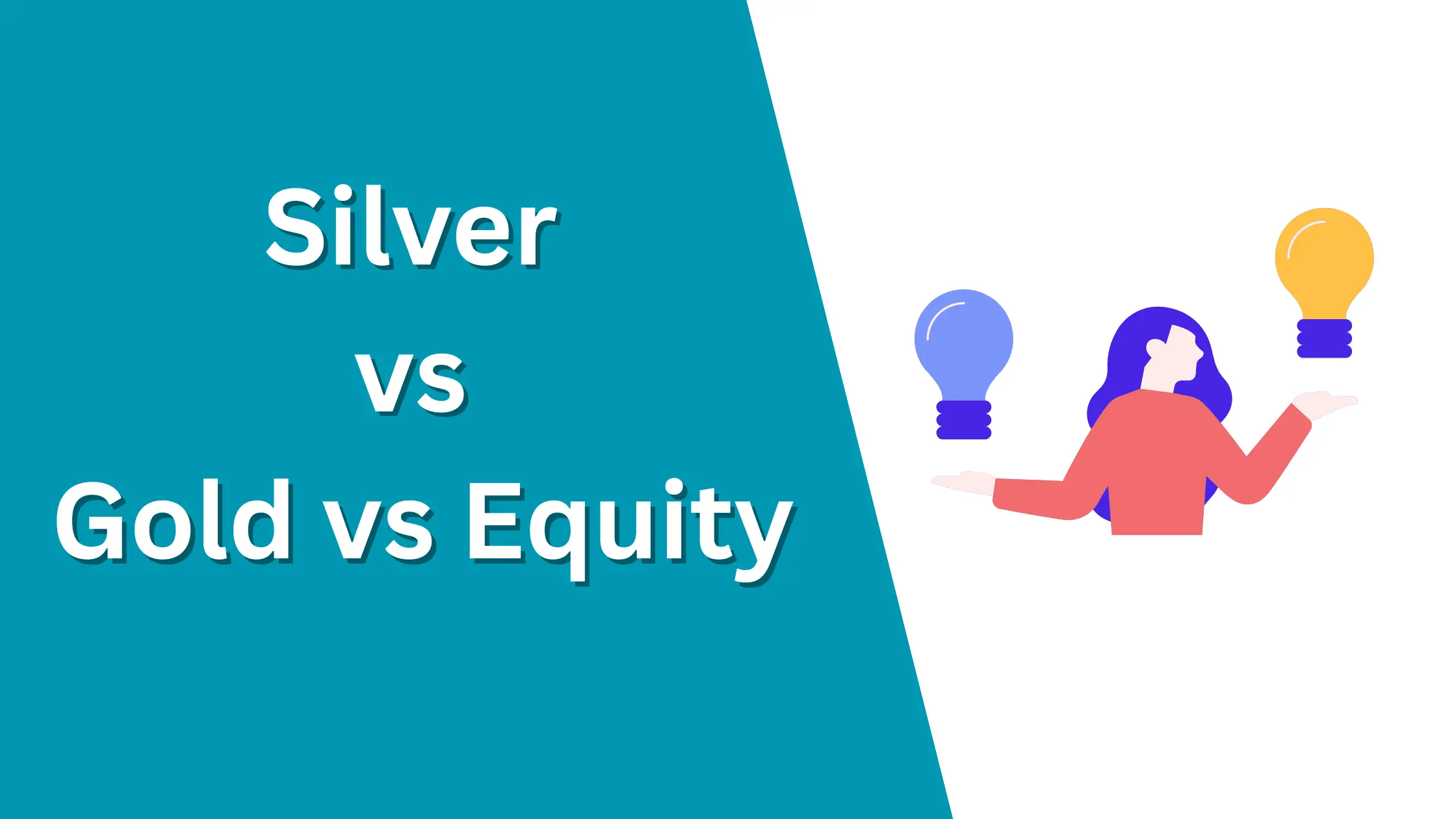 Silver
vs
Gold vs Equity